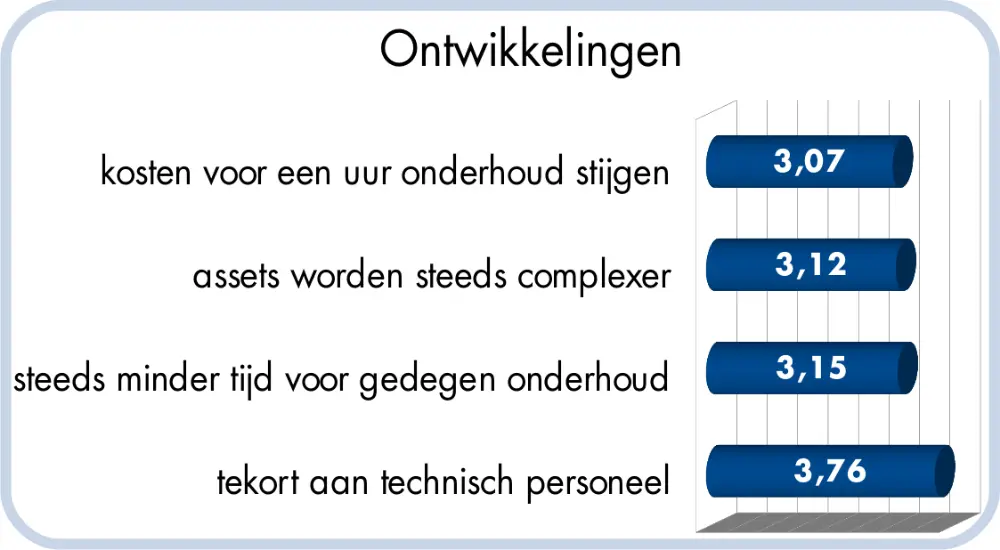 Ontwikkelingen

kosten voor een uur onderhoud stijgen 3,07

assets worden steeds complexer 3,12

steeds minder tijd voor gedegen onderhoud 3,15

tekort aan technisch personeel 3,76